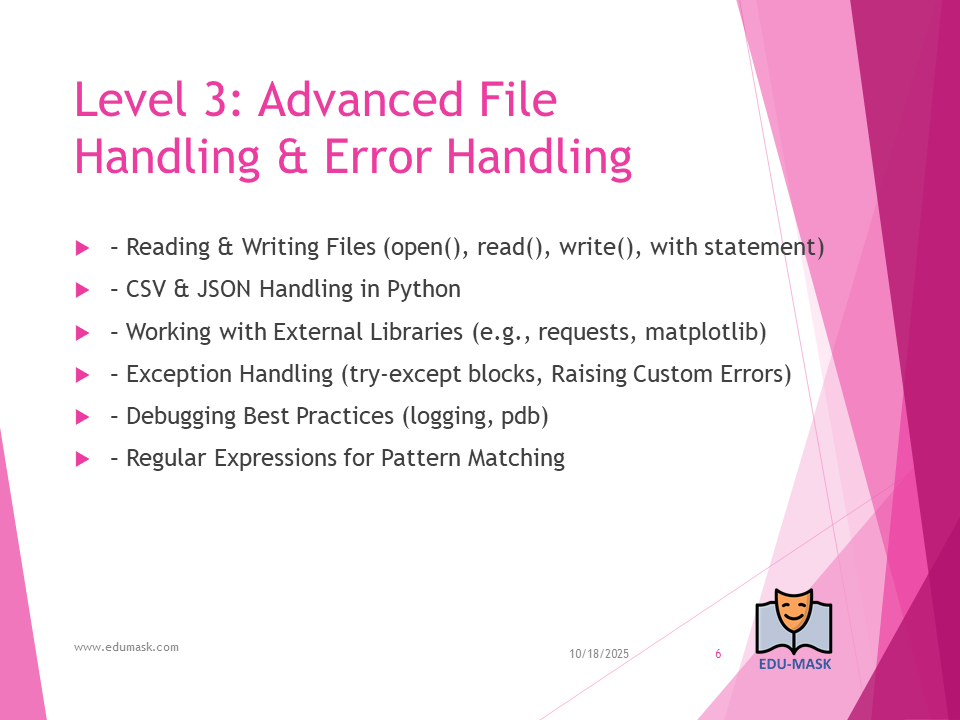 Level 3: Advanced File Handling & Error Handling

- Reading & Writing Files (open(), read(), write(), with statement)

- CSV & JSON Handling in Python

- Working with External Libraries (e.g., requests, matplotlib)

- Exception Handling (try-except blocks, Raising Custom Errors)

- Debugging Best Practices (logging, pdb)

- Regular Expressions for Pattern Matching

www.edumask.com

10/18/2025

6

EDU-MASK